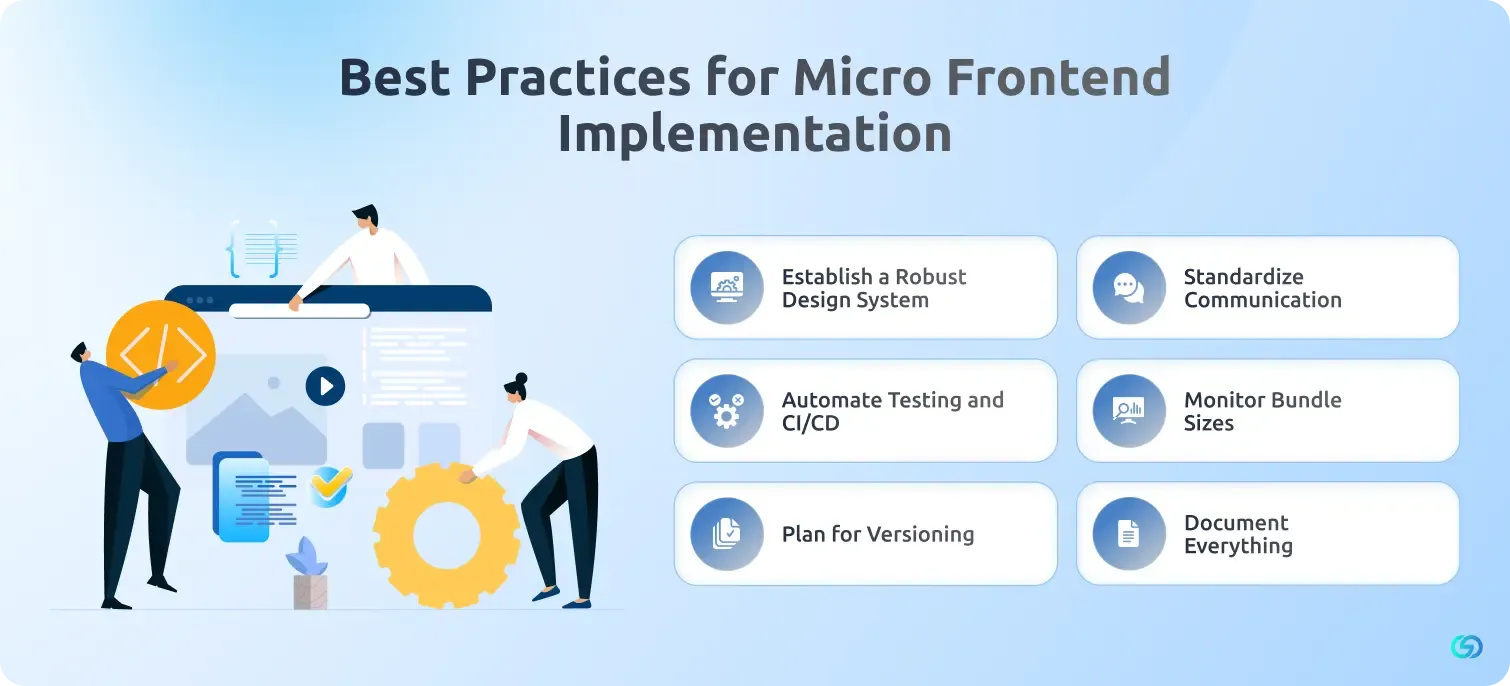 Best Practices for Micro Frontend Implementation

Establish a Robust Design System

Standardize Communication

Automate Testing and CI/CD

Monitor Bundle Sizes

Plan for Versioning

Document Everything